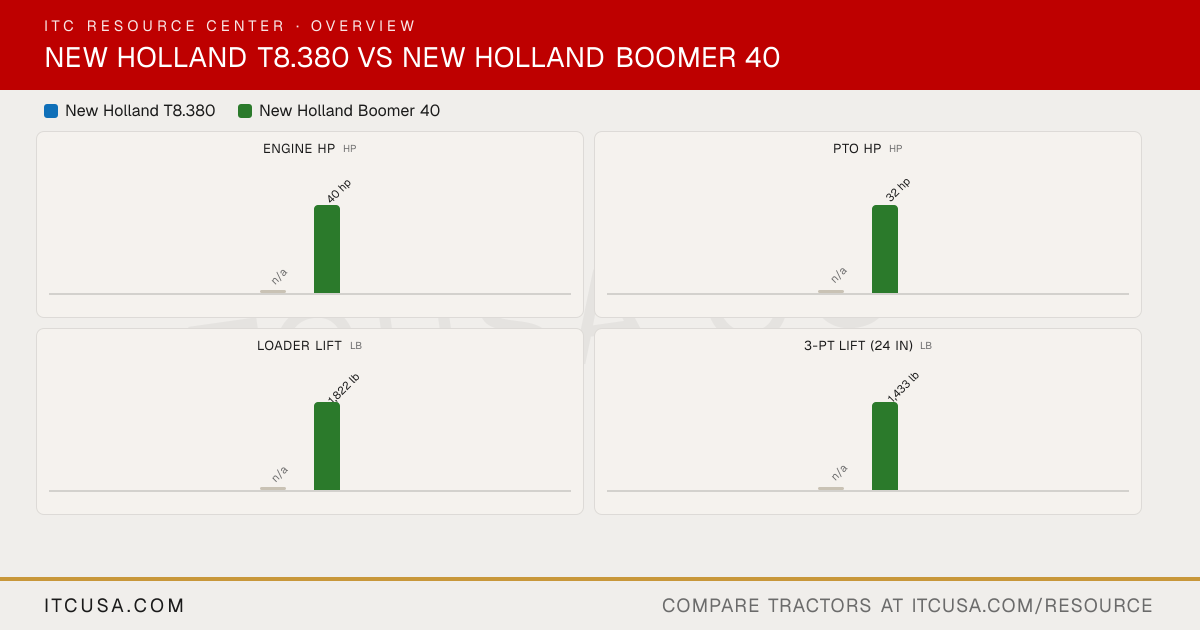 ITC RESOURCE CENTER · OVERVIEW
NEW HOLLAND T8.380 VS NEW HOLLAND BOOMER 40

New Holland T8.380 New Holland Boomer 40

ENGINE HP HP
n/a
40 hp

PTO HP HP
n/a
32 hp

LOADER LIFT LB
n/a
1822 lb

3-PT LIFT (24 IN) LB
n/a
1433 lb

ITCUSA.COM
COMPARE TRACTORS AT ITCUSA.COM/RESOURCE